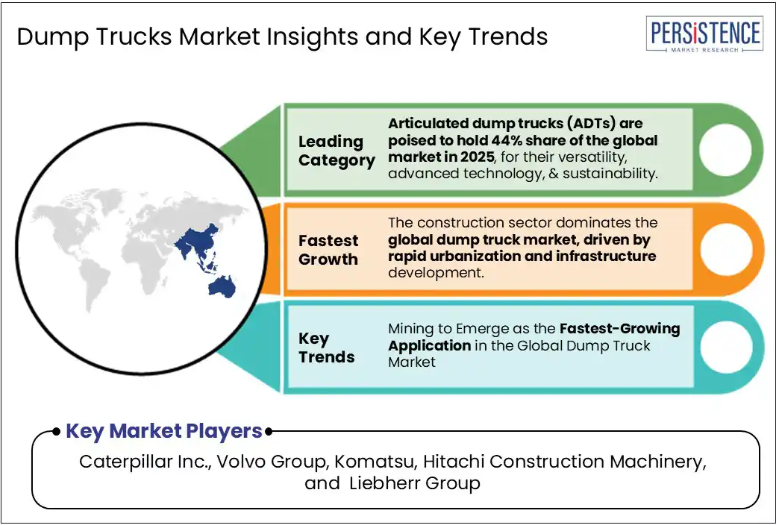 Dump Trucks Market Insights and Key Trends

PERSISTENCE
MARKET RESEARCH

Leading Category

Articulated dump trucks (ADTs) are poised to hold 44% share of the global market in 2025, for their versatility, advanced technology, & sustainability.

Fastest Growth

The construction sector dominates the global dump truck market, driven by rapid urbanization and infrastructure development.

Key Trends

Mining to Emerge as the Fastest-Growing Application in the Global Dump Truck Market

Key Market Players

Caterpillar Inc., Volvo Group, Komatsu, Hitachi Construction Machinery, and Liebherr Group